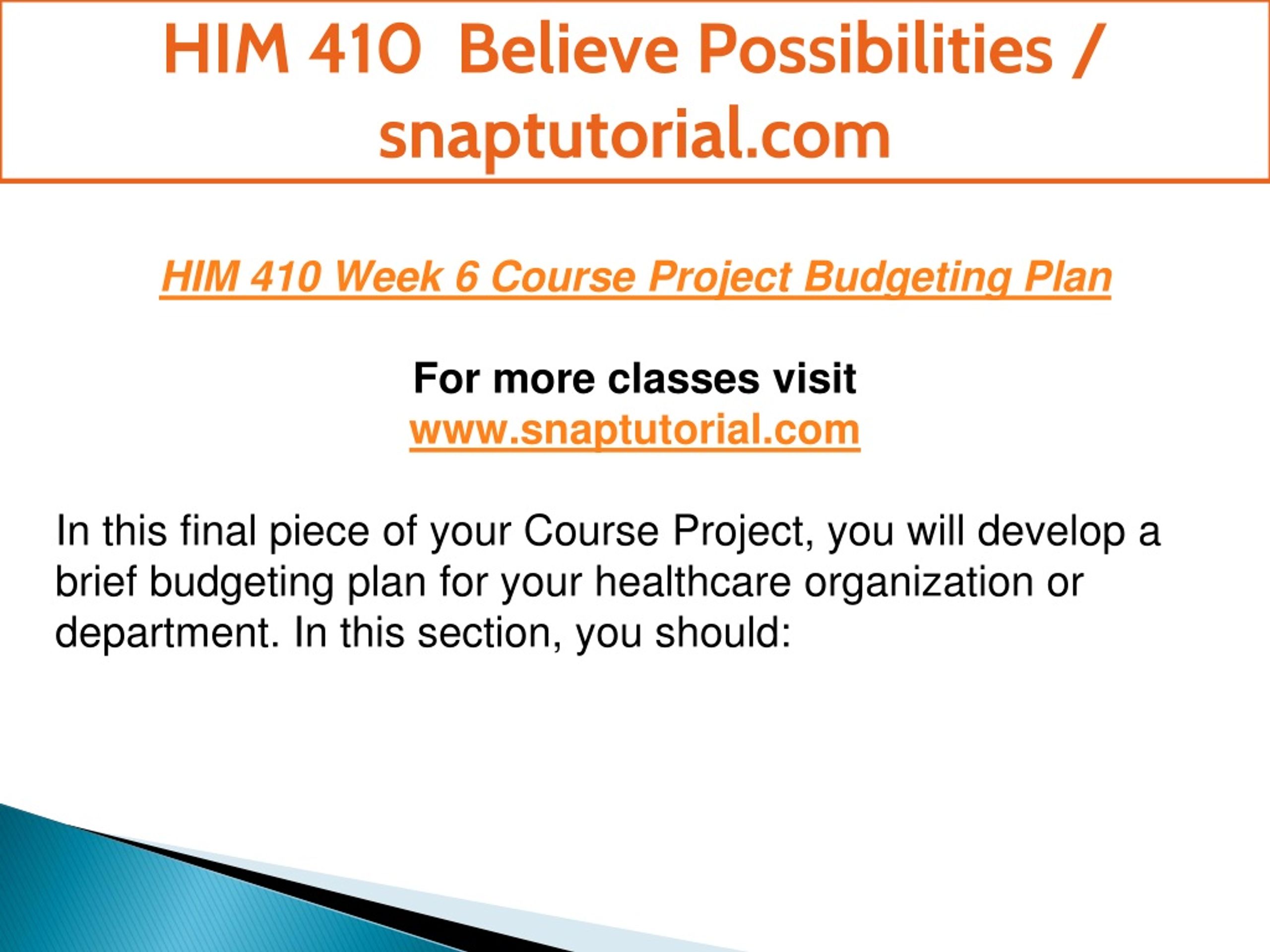 HIM 410 Believe Possibilities / snaptutorial.com

HIM 410 Week 6 Course Project Budgeting Plan

For more classes visit
www.snaptutorial.com

In this final piece of your Course Project, you will develop a brief budgeting plan for your healthcare organization or department. In this section, you should: